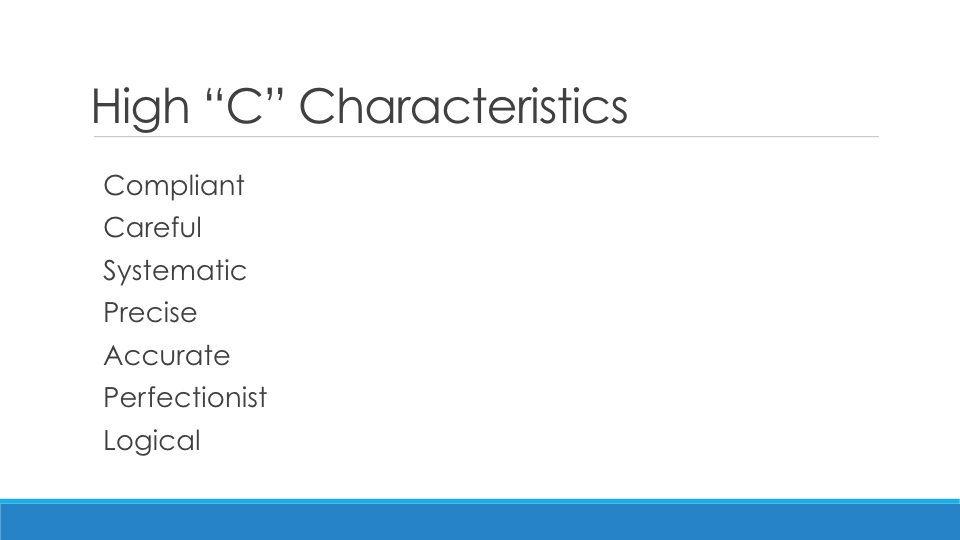 High “C” Characteristics

Compliant
Careful
Systematic
Precise
Accurate
Perfectionist
Logical